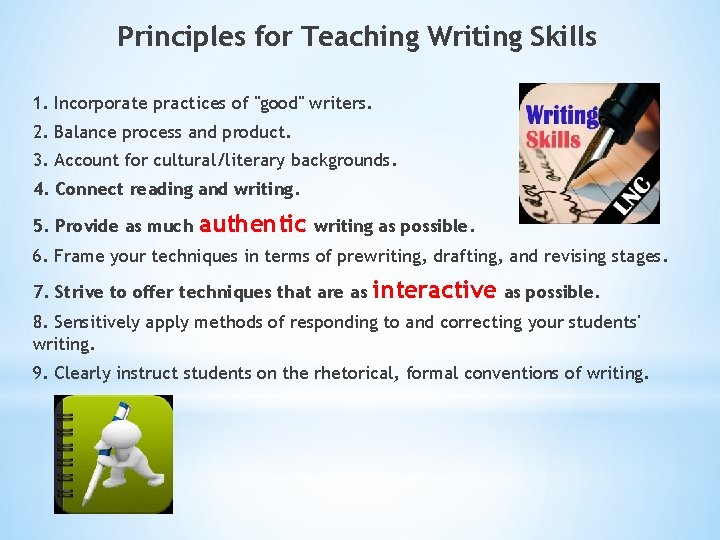 Principles for Teaching Writing Skills

1. Incorporate practices of "good" writers.

2. Balance process and product.

3. Account for cultural/literary backgrounds.

4. Connect reading and writing.

5. Provide as much authentic writing as possible.

6. Frame your techniques in terms of prewriting, drafting, and revising stages.

7. Strive to offer techniques that are as interactive as possible.

8. Sensitively apply methods of responding to and correcting your students' writing.

9. Clearly instruct students on the rhetorical, formal conventions of writing.

Writing Skills

LNC